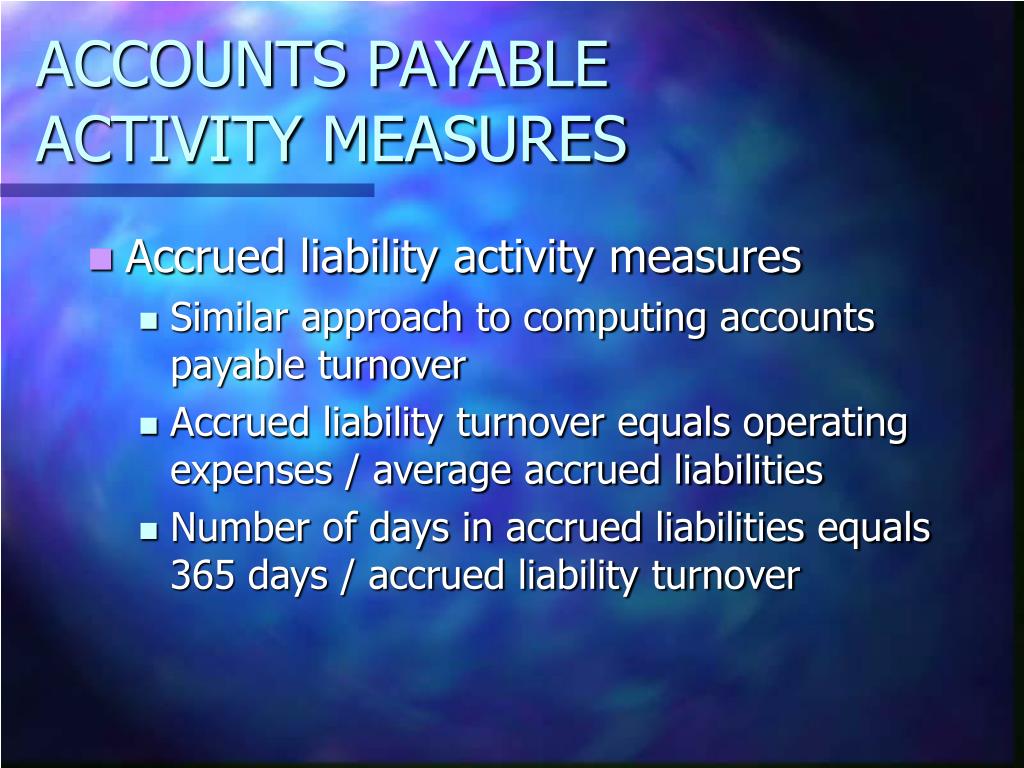 ACCOUNTS PAYABLE ACTIVITY MEASURES

Accrued liability activity measures

Similar approach to computing accounts payable turnover

Accrued liability turnover equals operating expenses / average accrued liabilities

Number of days in accrued liabilities equals 365 days / accrued liability turnover